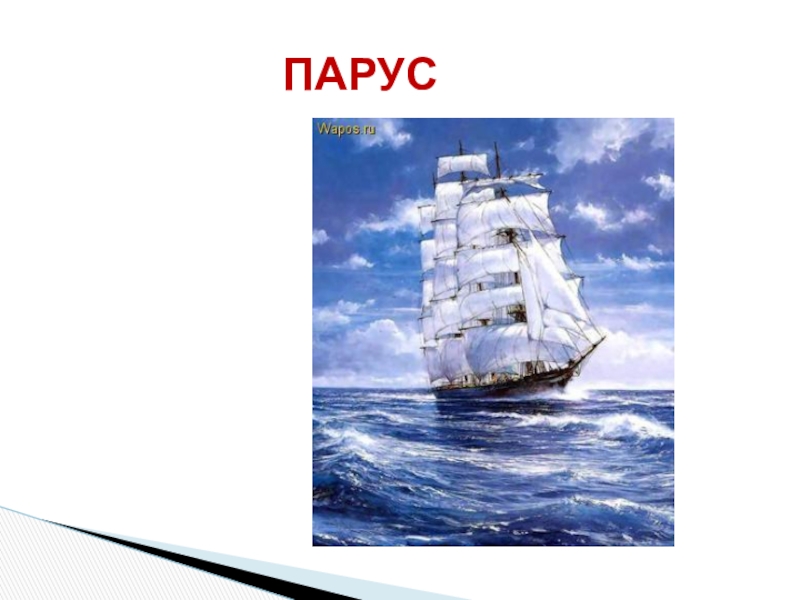 ПАРУС

Wapos.ru